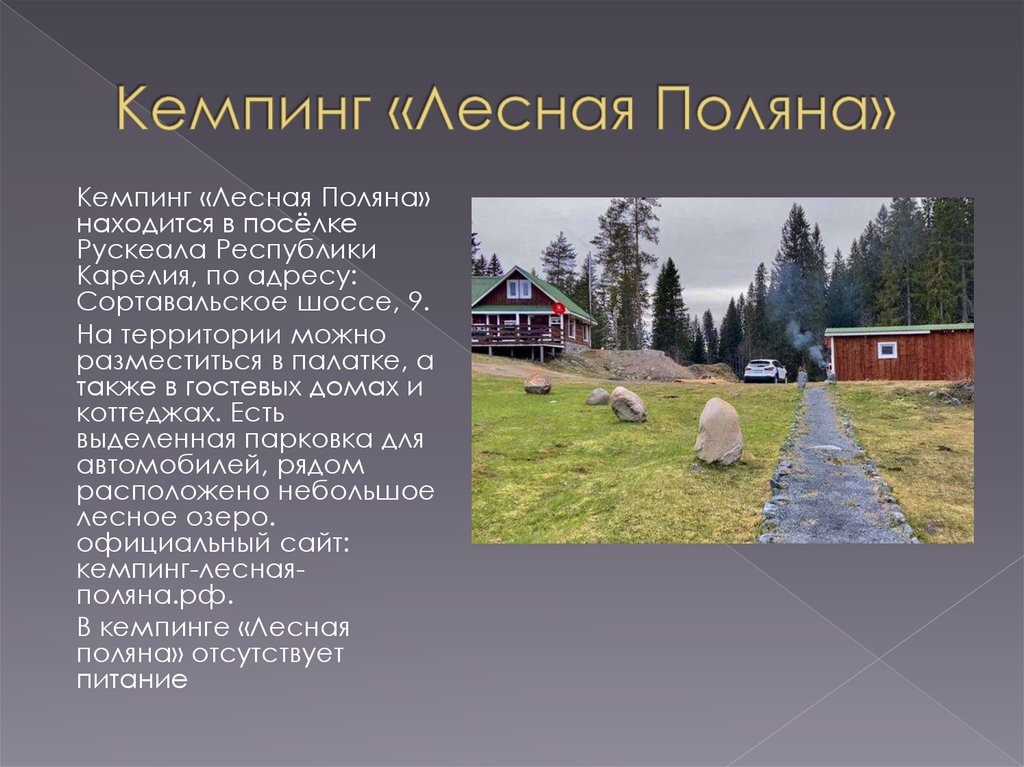 Кемпинг «Лесная Поляна»

Кемпинг «Лесная Поляна» находится в посёлке Рускеала Республики Карелия, по адресу: Сортавальское шоссе, 9.

На территории можно разместиться в палатке, а также в гостевых домах и коттеджах. Есть выделенная парковка для автомобилей, рядом расположено небольшое лесное озеро. официальный сайт: кемпинг-лесная-поляна.рф.

В кемпинге «Лесная поляна» отсутствует питание